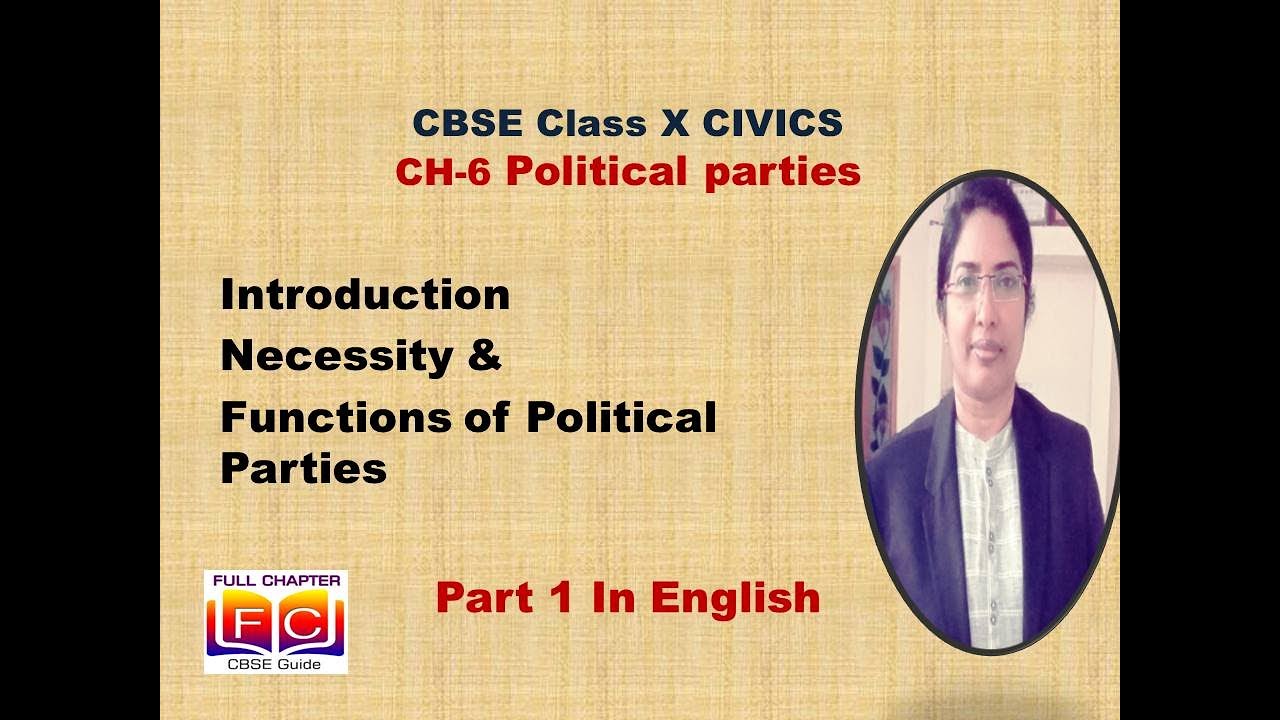 CBSE Class X CIVICS
CH-6 Political parties

Introduction
Necessity &
Functions of Political Parties

FULL CHAPTER
FC
CBSE Guide

Part 1 In English